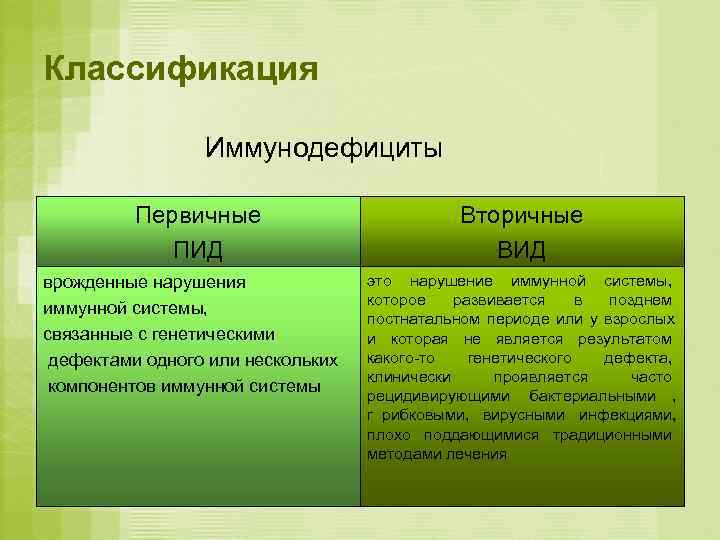 Классификация

Иммунодефициты

| Первичные ПИД | Вторичные ВИД |
|---|---|
| врожденные нарушения иммунной системы, связанные с генетическими дефектами одного или нескольких компонентов иммунной системы | это нарушение иммунной системы, которое развивается в позднем постнатальном периоде или у взрослых и которая не является результатом какого-то генетического дефекта, клинически проявляется часто рецидивирующими бактериальными , г рибковыми, вирусными инфекциями, плохо поддающимися традиционными методами лечения |